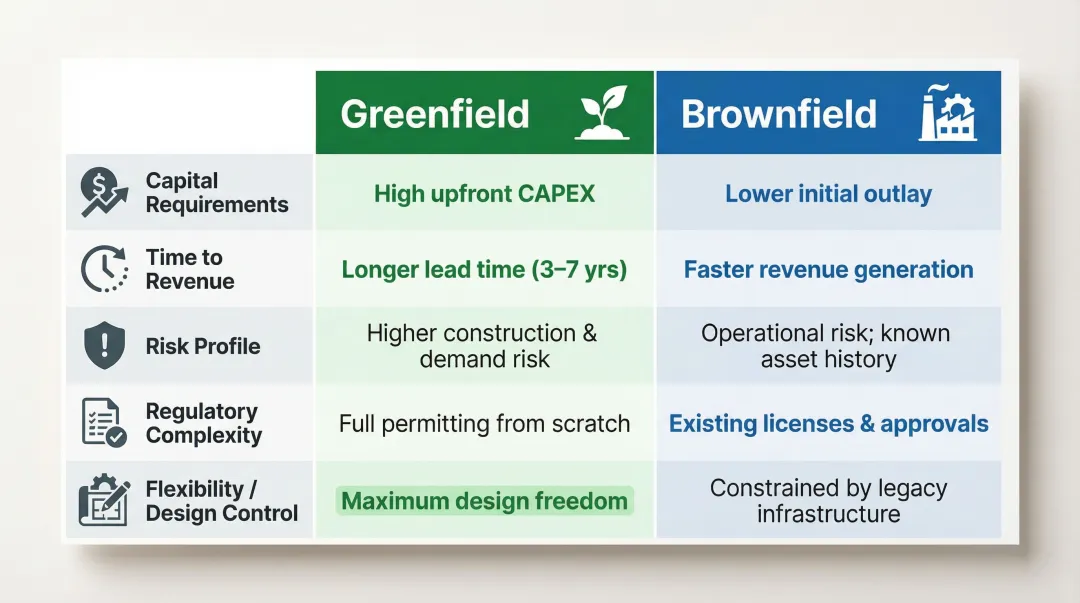 | | Greenfield | Brownfield |
|---|---|---|
| Capital Requirements | High upfront CAPEX | Lower initial outlay |
| Time to Revenue | Longer lead time (3–7 yrs) | Faster revenue generation |
| Risk Profile | Higher construction & demand risk | Operational risk; known asset history |
| Regulatory Complexity | Full permitting from scratch | Existing licenses & approvals |
| Flexibility / Design Control | Maximum design freedom | Constrained by legacy infrastructure |